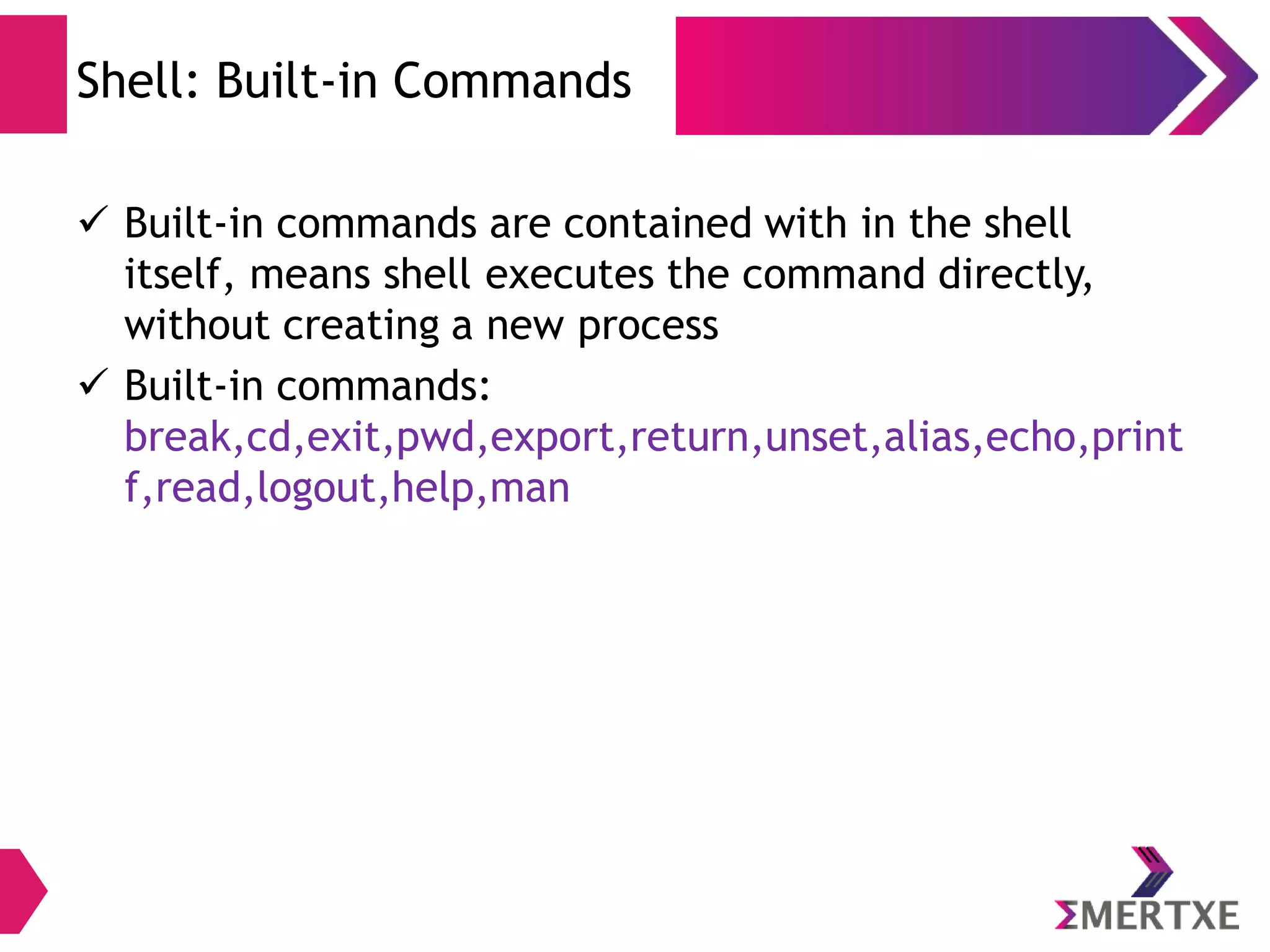 Shell: Built-in Commands

✓ Built-in commands are contained with in the shell itself, means shell executes the command directly, without creating a new process

✓ Built-in commands: break,cd,exit,pwd,export,return,unset,alias,echo,printf,read,logout,help,man

ΣMERTXE